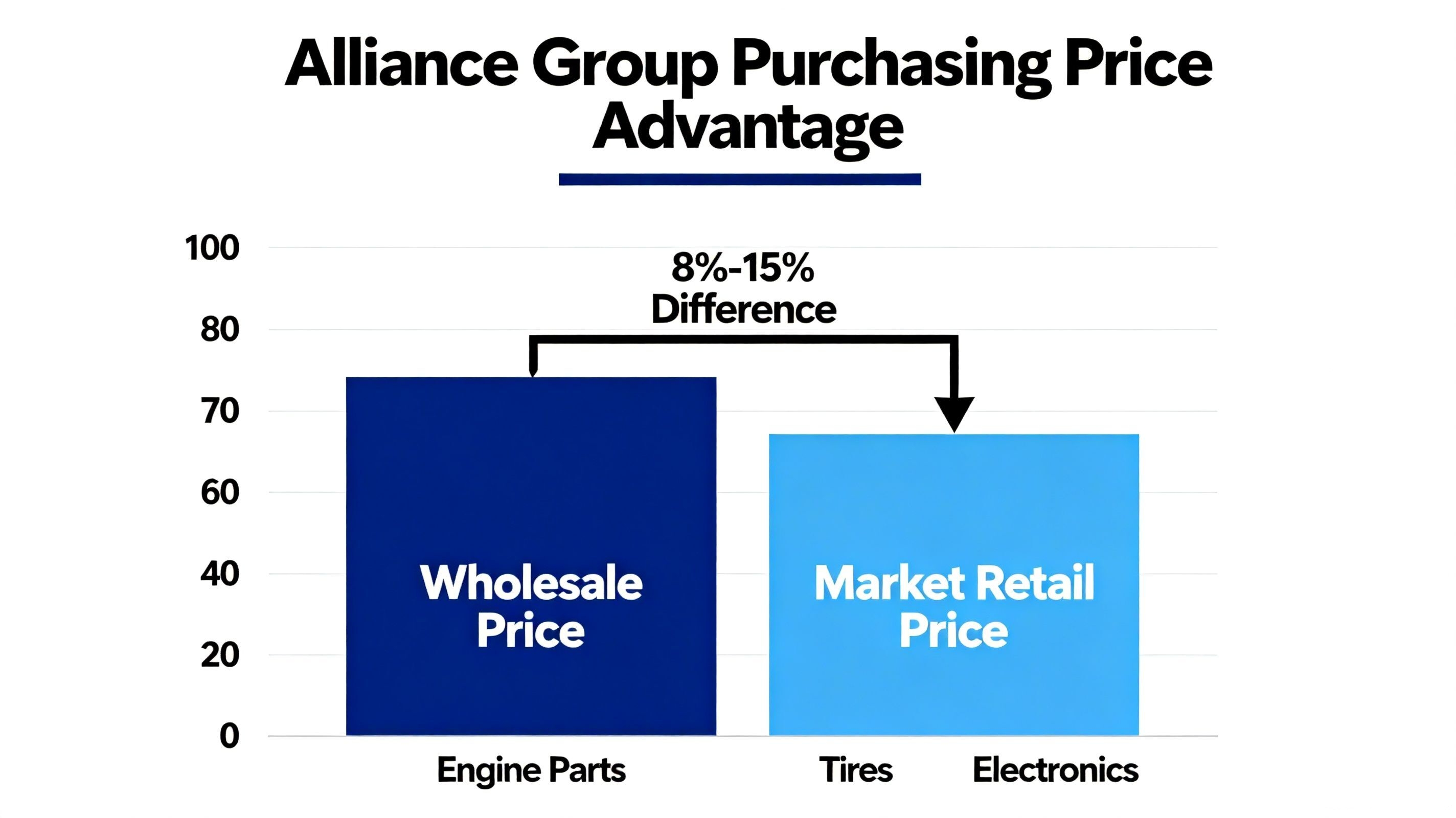 Alliance Group Purchasing Price Advantage

100
80
70
60
40
20
0

8%-15% Difference

Wholesale Price

Market Retail Price

Engine Parts
Tires
Electronics